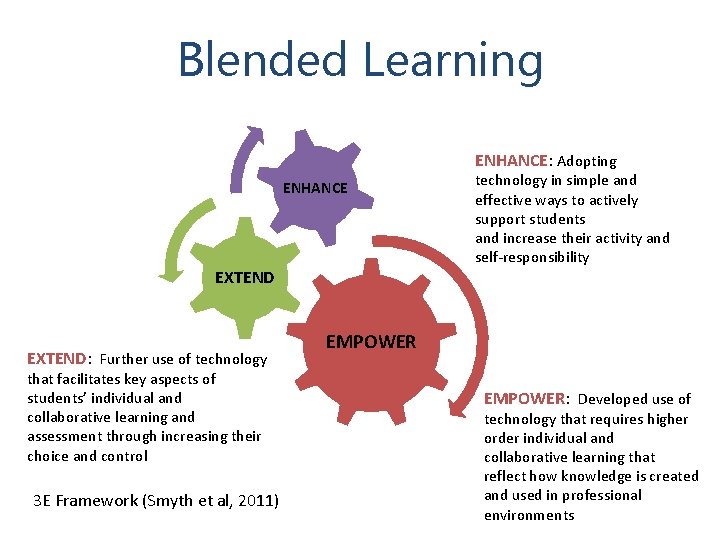 Blended Learning

ENHANCE

EXTEND

EMPOWER

ENHANCE: Adopting technology in simple and effective ways to actively support students
and increase their activity and self-responsibility

EXTEND: Further use of technology that facilitates key aspects of students' individual and collaborative learning and assessment through increasing their choice and control

EMPOWER: Developed use of technology that requires higher order individual and collaborative learning that reflect how knowledge is created and used in professional environments

3E Framework (Smyth et al, 2011)